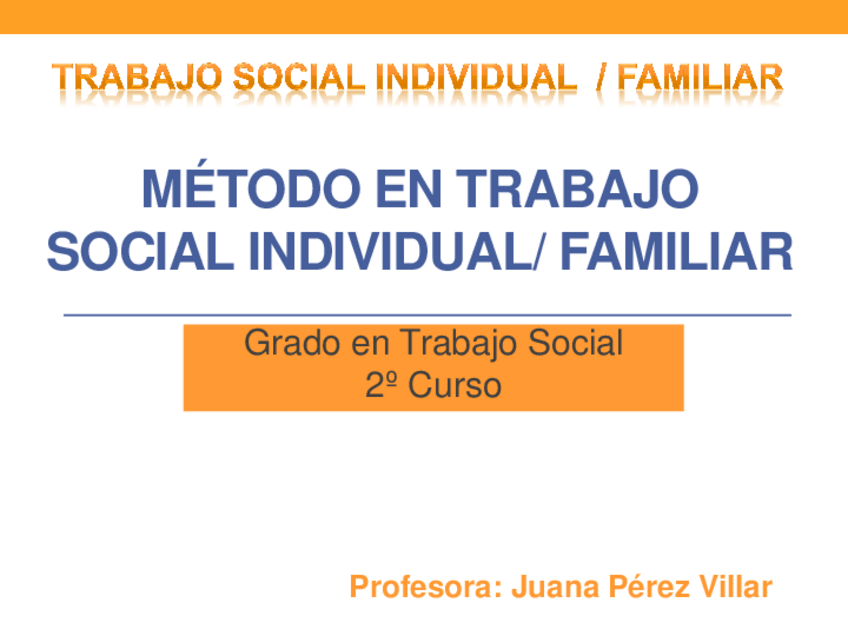 TRABAJO SOCIAL INDIVIDUAL / FAMILIAR

MÉTODO EN TRABAJO SOCIAL INDIVIDUAL/ FAMILIAR

Grado en Trabajo Social
2º Curso

Profesora: Juana Pérez Villar